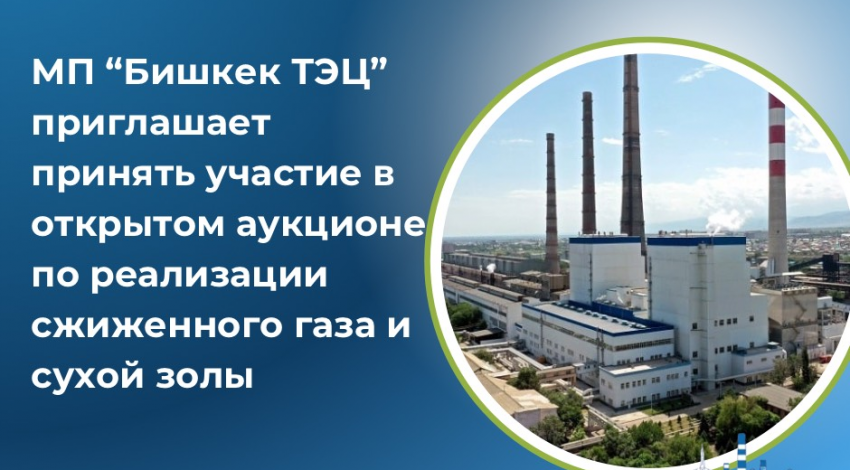 МП “Бишкек ТЭЦ” приглашает принять участие в открытом аукционе по реализации сжиженного газа и сухой золы